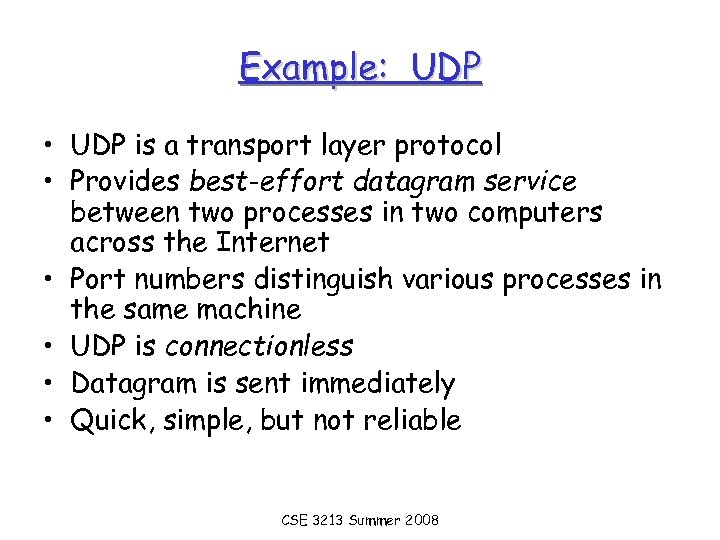 Example: UDP

• UDP is a transport layer protocol
• Provides best-effort datagram service between two processes in two computers across the Internet
• Port numbers distinguish various processes in the same machine
• UDP is connectionless
• Datagram is sent immediately
• Quick, simple, but not reliable

CSE 3213 Summer 2008